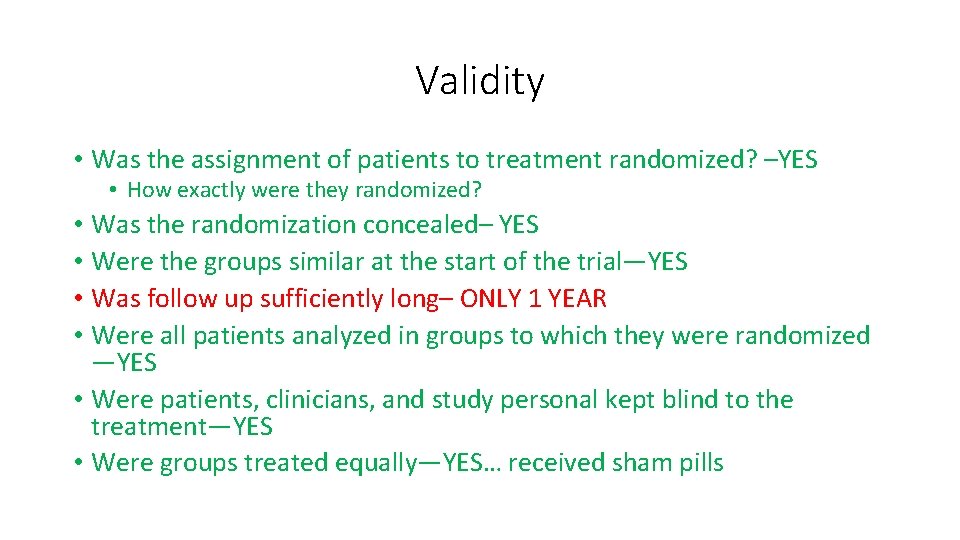 Validity

• Was the assignment of patients to treatment randomized? –YES
  • How exactly were they randomized?
• Was the randomization concealed– YES
• Were the groups similar at the start of the trial—YES
• Was follow up sufficiently long– ONLY 1 YEAR
• Were all patients analyzed in groups to which they were randomized —YES
• Were patients, clinicians, and study personal kept blind to the treatment—YES
• Were groups treated equally—YES… received sham pills